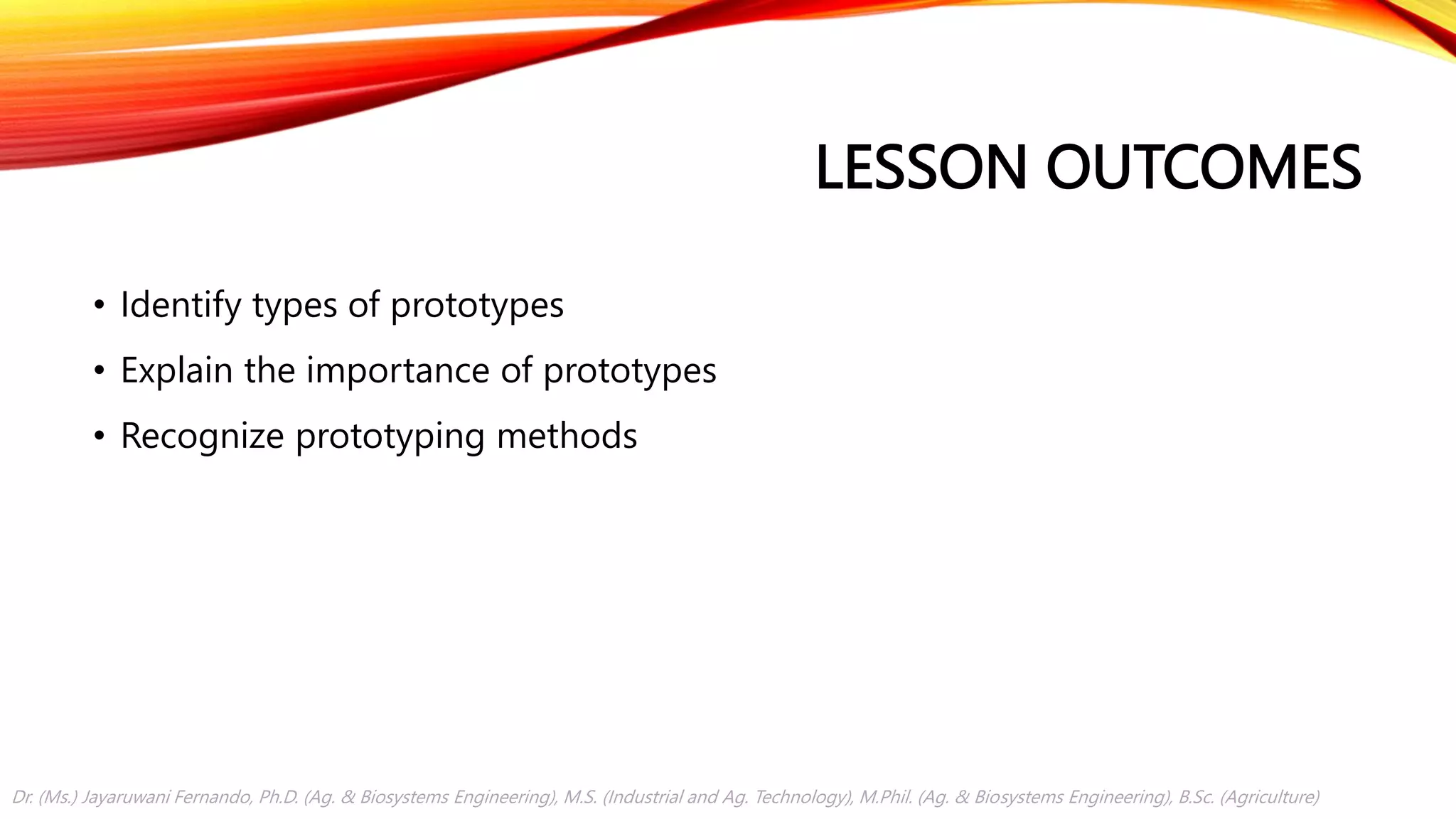 LESSON OUTCOMES

• Identify types of prototypes
• Explain the importance of prototypes
• Recognize prototyping methods

Dr. (Ms.) Jayaruwani Fernando, Ph.D. (Ag. & Biosystems Engineering), M.S. (Industrial and Ag. Technology), M.Phil. (Ag. & Biosystems Engineering), B.Sc. (Agriculture)